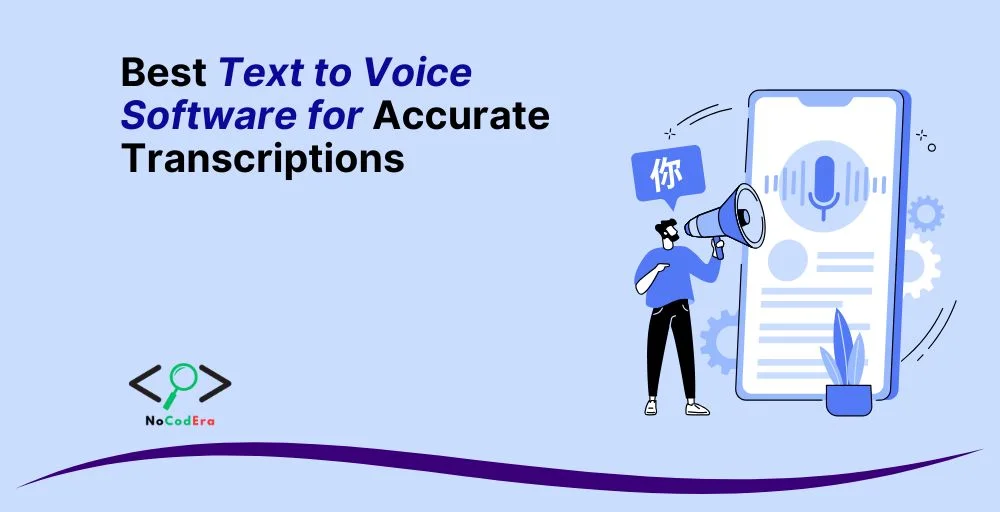 Best Text to Voice Software for Accurate Transcriptions

你

NoCodEra